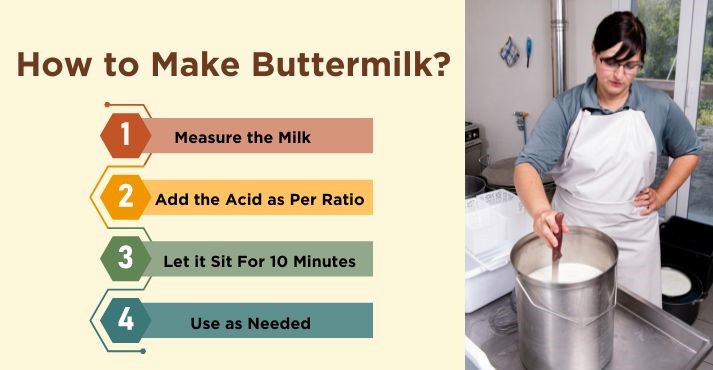 How to Make Buttermilk?

1 Measure the Milk

2 Add the Acid as Per Ratio

3 Let it Sit For 10 Minutes

4 Use as Needed